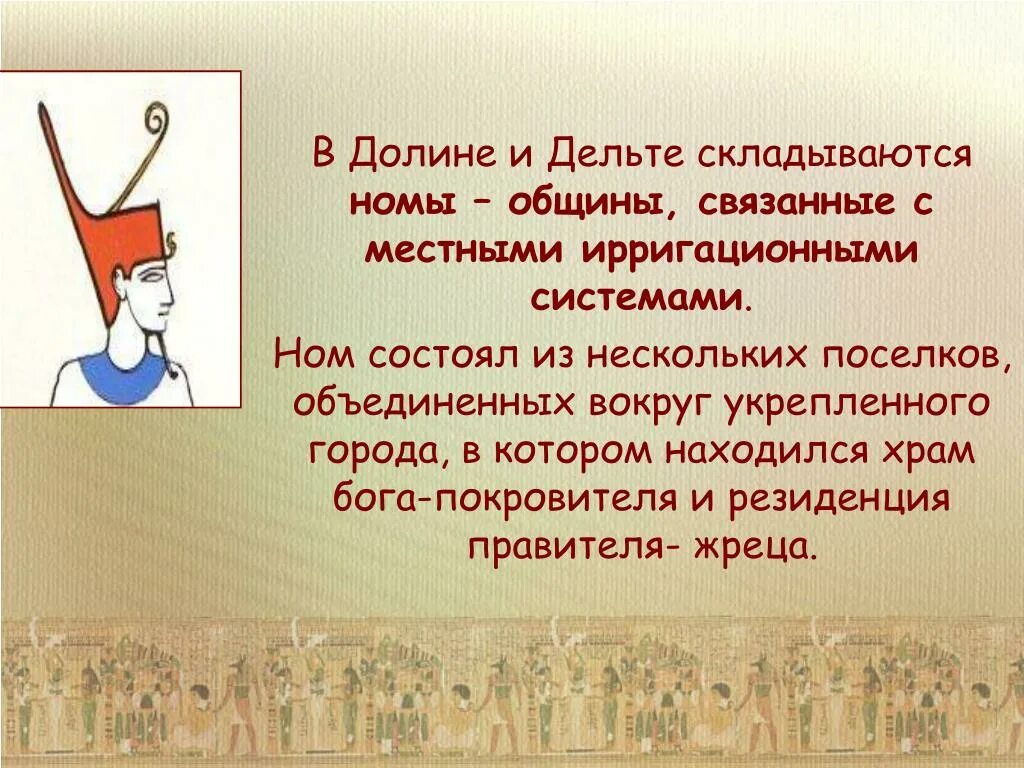 В Долине и Дельте складываются номы – общины, связанные с местными ирригационными системами.

Ном состоял из нескольких поселков, объединенных вокруг укрепленного города, в котором находился храм бога-покровителя и резиденция правителя- жреца.